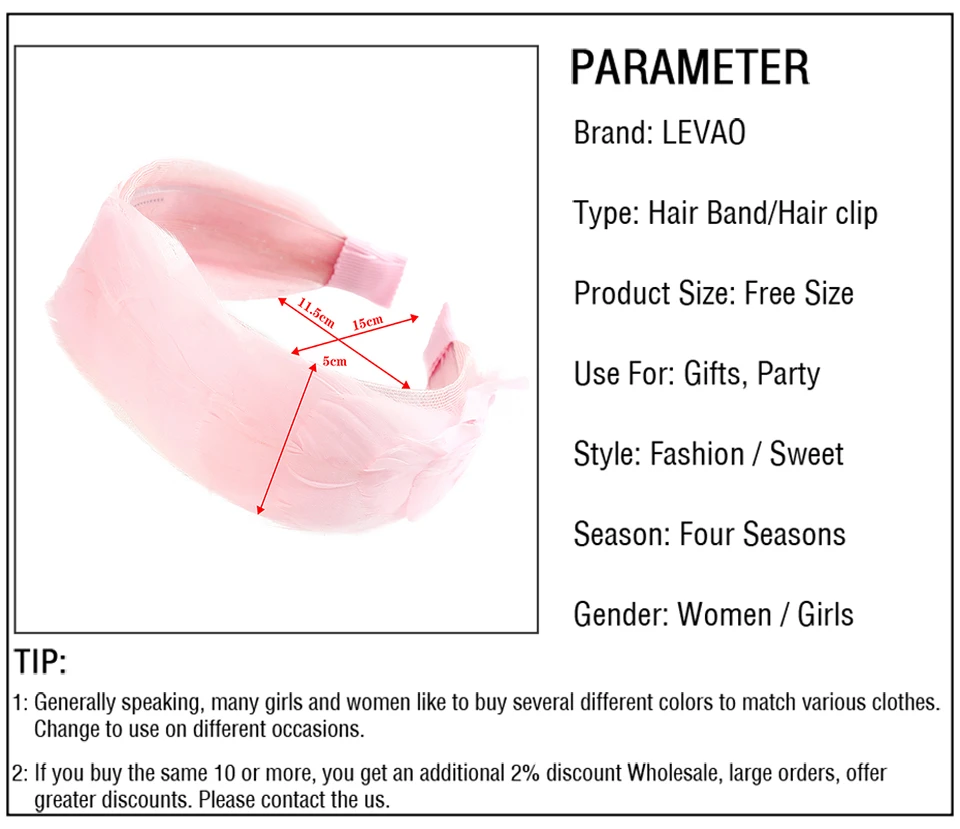 11.5cm
15cm
5cm

PARAMETER

Brand: LEVAO

Type: Hair Band/Hair clip

Product Size: Free Size

Use For: Gifts, Party

Style: Fashion / Sweet

Season: Four Seasons

Gender: Women / Girls

TIP:

1: Generally speaking, many girls and women like to buy several different colors to match various clothes. Change to use on different occasions.

2: If you buy the same 10 or more, you get an additional 2% discount Wholesale, large orders, offer greater discounts. Please contact the us.